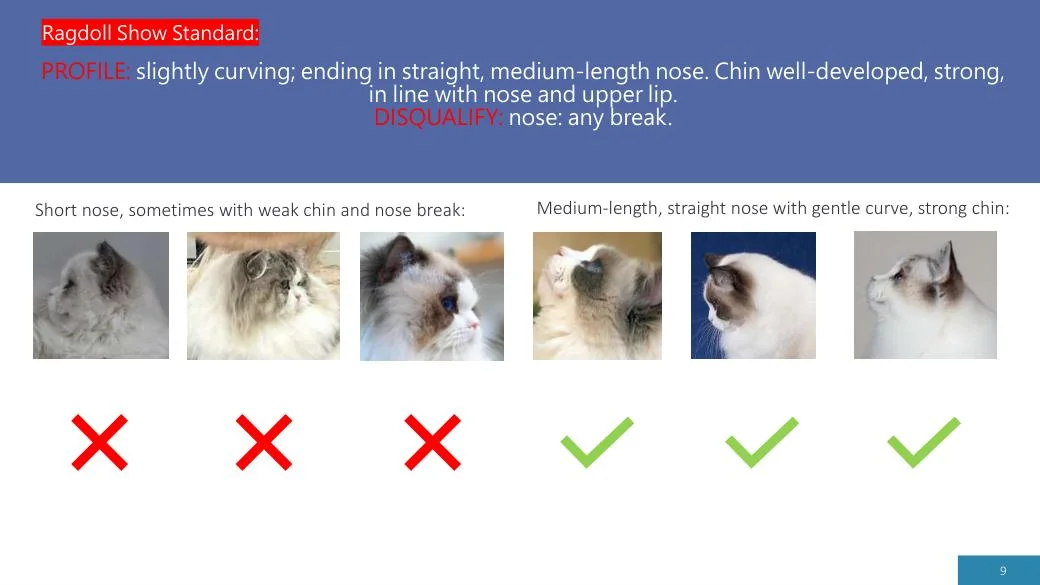 Ragdoll Show Standard:

PROFILE: slightly curving; ending in straight, medium-length nose. Chin well-developed, strong, in line with nose and upper lip.
DISQUALIFY: nose: any break.

Short nose, sometimes with weak chin and nose break:

Medium-length, straight nose with gentle curve, strong chin:

9